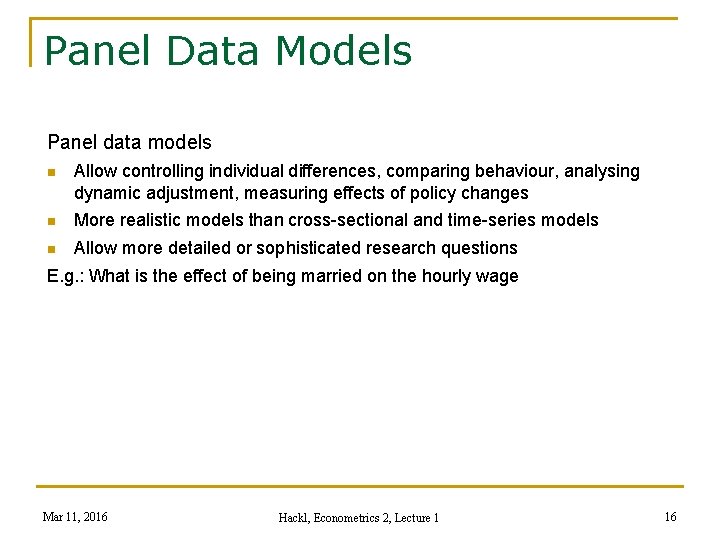 Panel Data Models

Panel data models

- Allow controlling individual differences, comparing behaviour, analysing dynamic adjustment, measuring effects of policy changes
- More realistic models than cross-sectional and time-series models
- Allow more detailed or sophisticated research questions

E.g.: What is the effect of being married on the hourly wage

Mar 11, 2016

Hackl, Econometrics 2, Lecture 1

16